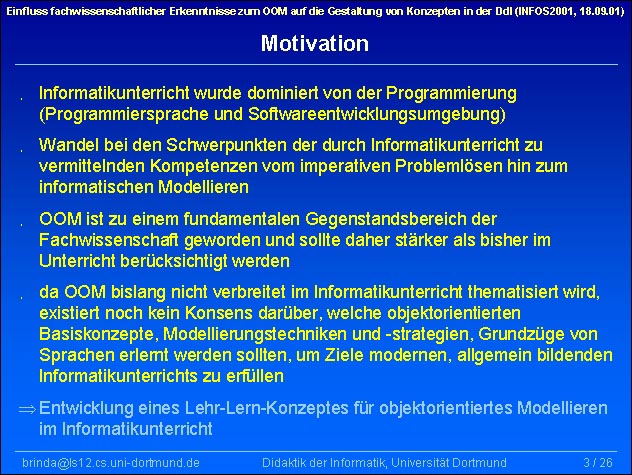 Einfluss fachwissenschaftlicher Erkenntnisse zum OOM auf die Gestaltung von Konzepten in der DdI (INFOS2001, 18.09.01)

Motivation

. Informatikunterricht wurde dominiert von der Programmierung (Programmiersprache und Softwareentwicklungsumgebung)

. Wandel bei den Schwerpunkten der durch Informatikunterricht zu vermittelnden Kompetenzen vom imperativen Problemlösen hin zum informatischen Modellieren

. OOM ist zu einem fundamentalen Gegenstandsbereich der Fachwissenschaft geworden und sollte daher stärker als bisher im Unterricht berücksichtigt werden

. da OOM bislang nicht verbreitet im Informatikunterricht thematisiert wird, existiert noch kein Konsens darüber, welche objektorientierten Basiskonzepte, Modellierungstechniken und -strategien, Grundzüge von Sprachen erlernt werden sollten, um Ziele modernen, allgemein bildenden Informatikunterrichts zu erfüllen

$\Rightarrow$ Entwicklung eines Lehr-Lern-Konzeptes für objektorientiertes Modellieren im Informatikunterricht

brinda@ls12.cs.uni-dortmund.de Didaktik der Informatik, Universität Dortmund 3 / 26